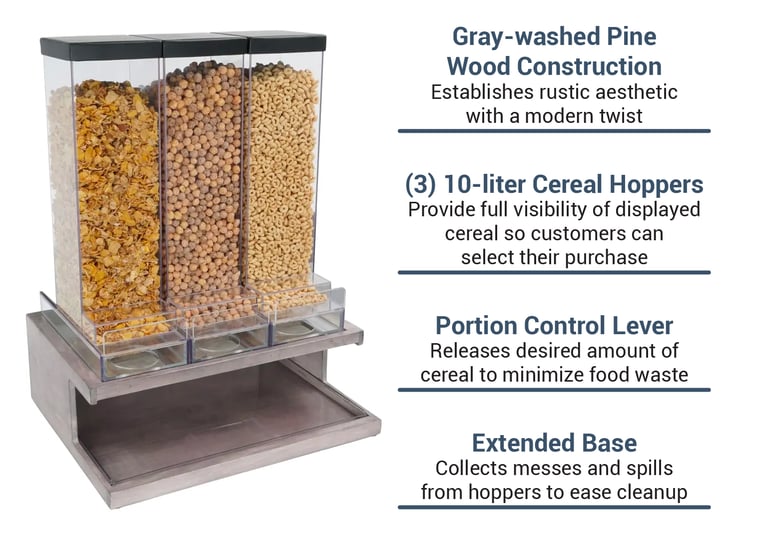 Gray-washed Pine Wood Construction
Establishes rustic aesthetic with a modern twist

(3) 10-liter Cereal Hoppers
Provide full visibility of displayed cereal so customers can select their purchase

Portion Control Lever
Releases desired amount of cereal to minimize food waste

Extended Base
Collects messes and spills from hoppers to ease cleanup